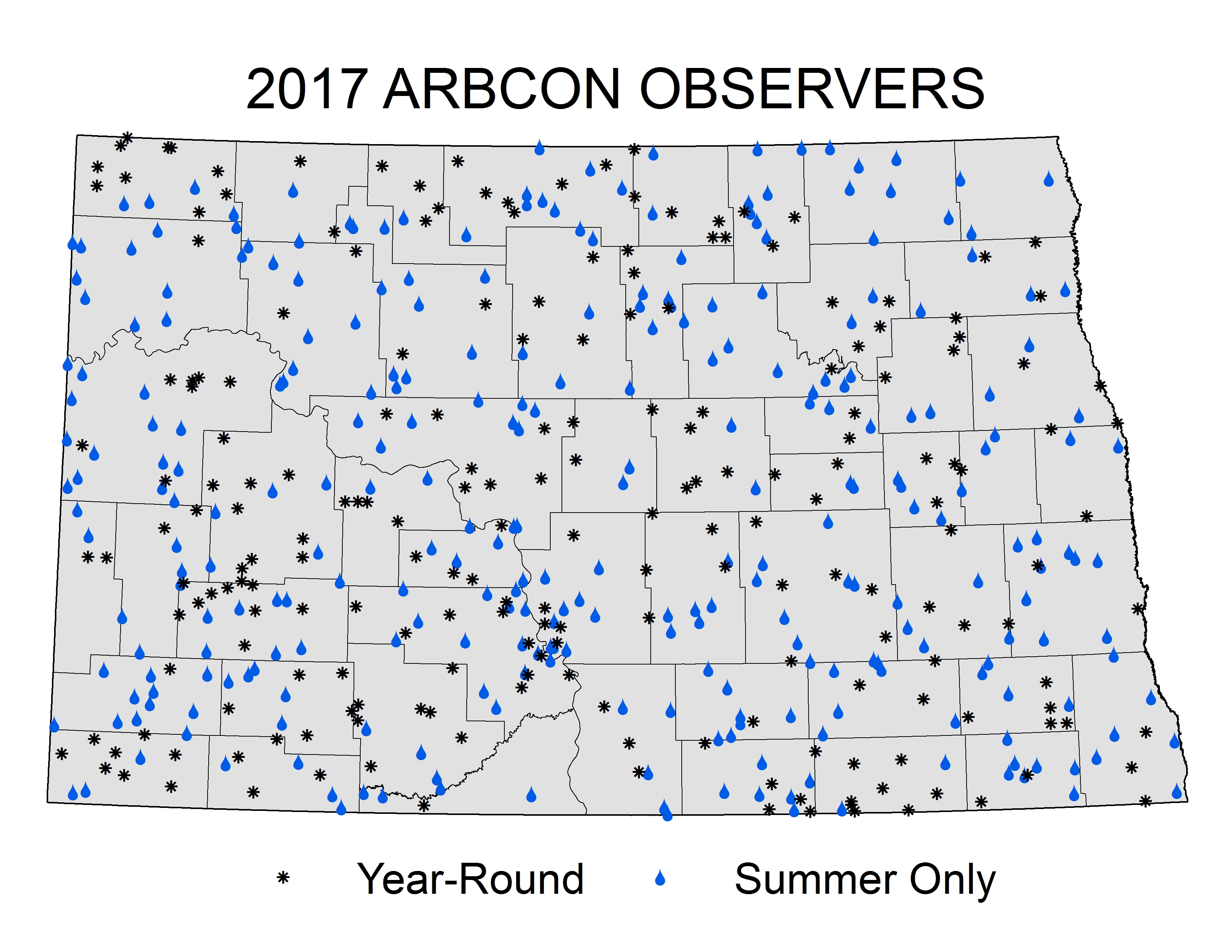 2017 ARBCON OBSERVERS

Year-Round Summer Only